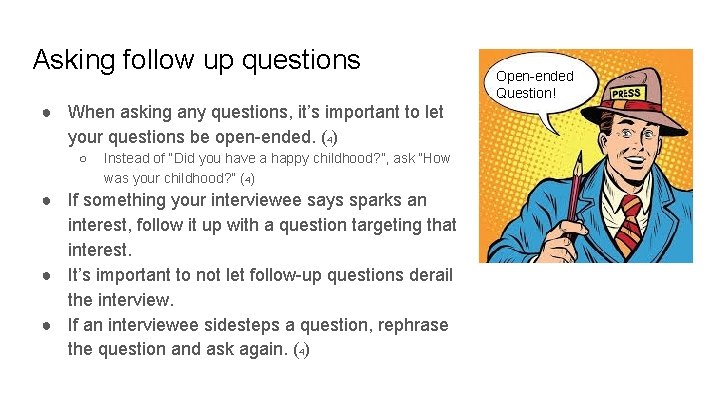 Asking follow up questions

● When asking any questions, it's important to let your questions be open-ended. (4)
  ○ Instead of "Did you have a happy childhood?", ask "How was your childhood?" (4)
● If something your interviewee says sparks an interest, follow it up with a question targeting that interest.
● It's important to not let follow-up questions derail the interview.
● If an interviewee sidesteps a question, rephrase the question and ask again. (4)

Open-ended Question!

PRESS